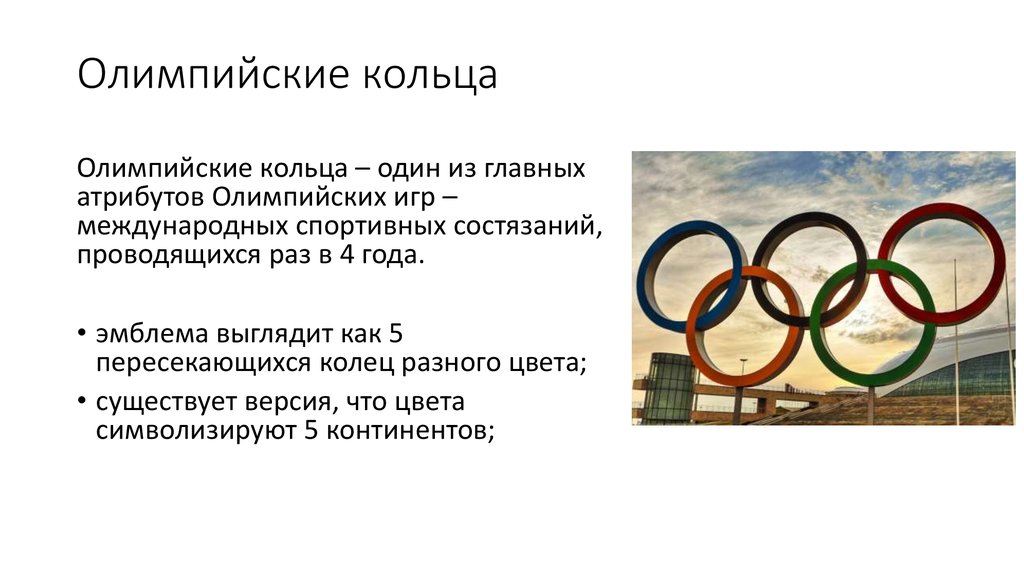 Олимпийские кольца

Олимпийские кольца – один из главных атрибутов Олимпийских игр – международных спортивных состязаний, проводящихся раз в 4 года.

• эмблема выглядит как 5 пересекающихся колец разного цвета;
• существует версия, что цвета символизируют 5 континентов;